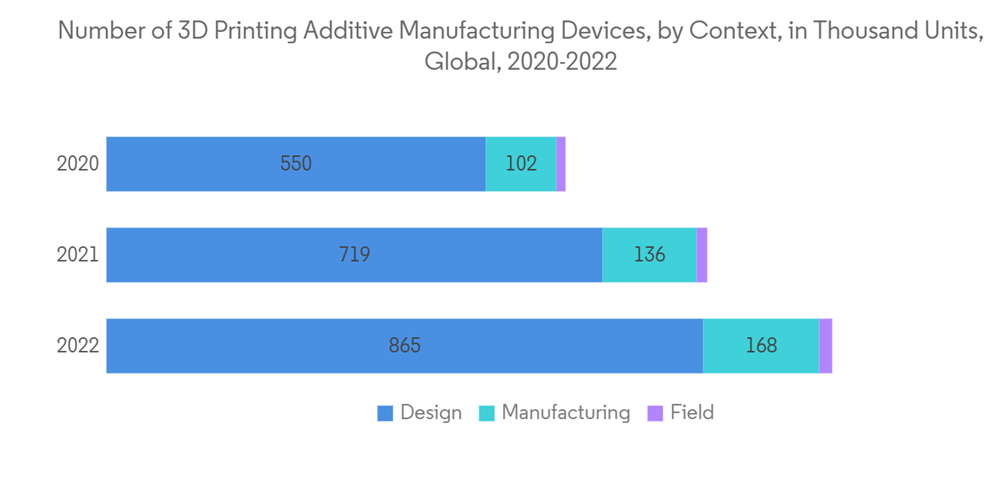 Number of 3D Printing Additive Manufacturing Devices, by Context, in Thousand Units, Global, 2020-2022

2020
550
102

2021
719
136

2022
865
168

Design Manufacturing Field